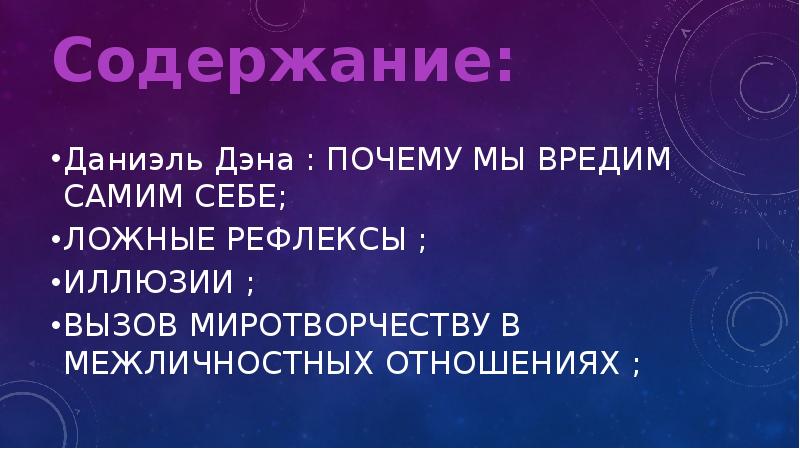 Содержание:

•Даниэль Дэна : ПОЧЕМУ МЫ ВРЕДИМ САМИМ СЕБЕ;

•ЛОЖНЫЕ РЕФЛЕКСЫ ;

•ИЛЛЮЗИИ ;

•ВЫЗОВ МИРОТВОРЧЕСТВУ В МЕЖЛИЧНОСТНЫХ ОТНОШЕНИЯХ ;